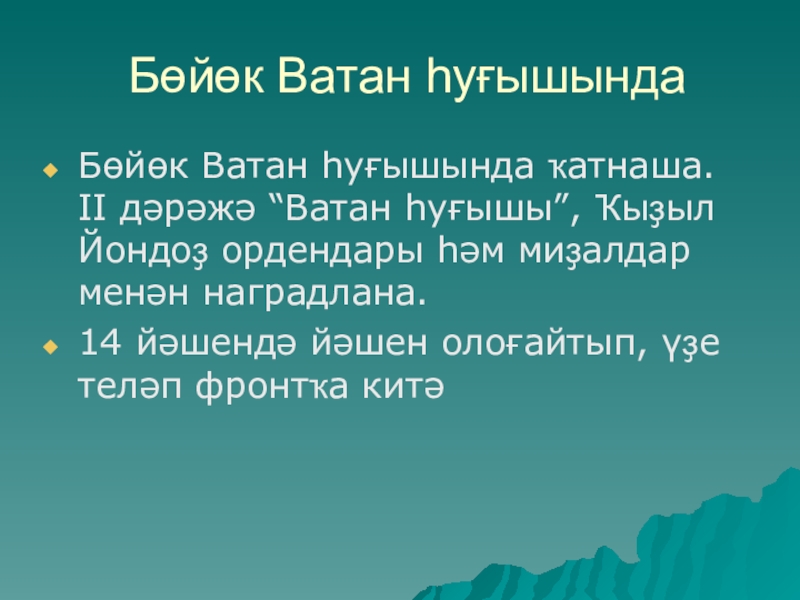 Бөйөк Ватан һуғышында

Бөйөк Ватан һуғышында ҡатнаша. II дәрәжә “Ватан һуғышы”, Ҡыҙыл Йондоҙ ордендары һәм миҙалдар менән наградлана.

14 йәшендә йәшен олоғайтып, үҙе теләп фронтҡа китә